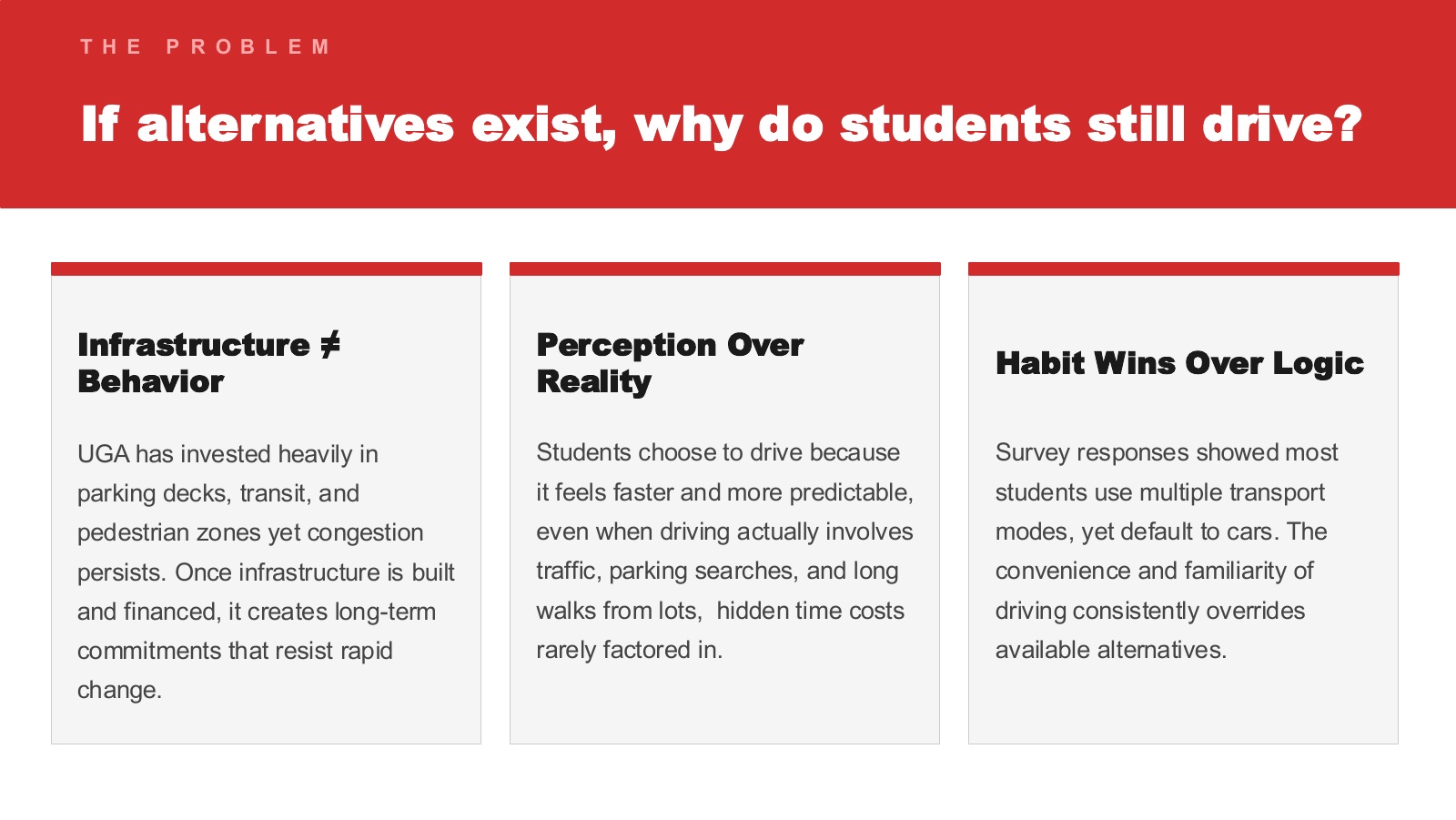 THE PROBLEM

If alternatives exist, why do students still drive?

Infrastructure ≠ Behavior

UGA has invested heavily in parking decks, transit, and pedestrian zones yet congestion persists. Once infrastructure is built and financed, it creates long-term commitments that resist rapid change.

Perception Over Reality

Students choose to drive because it feels faster and more predictable, even when driving actually involves traffic, parking searches, and long walks from lots, hidden time costs rarely factored in.

Habit Wins Over Logic

Survey responses showed most students use multiple transport modes, yet default to cars. The convenience and familiarity of driving consistently overrides available alternatives.